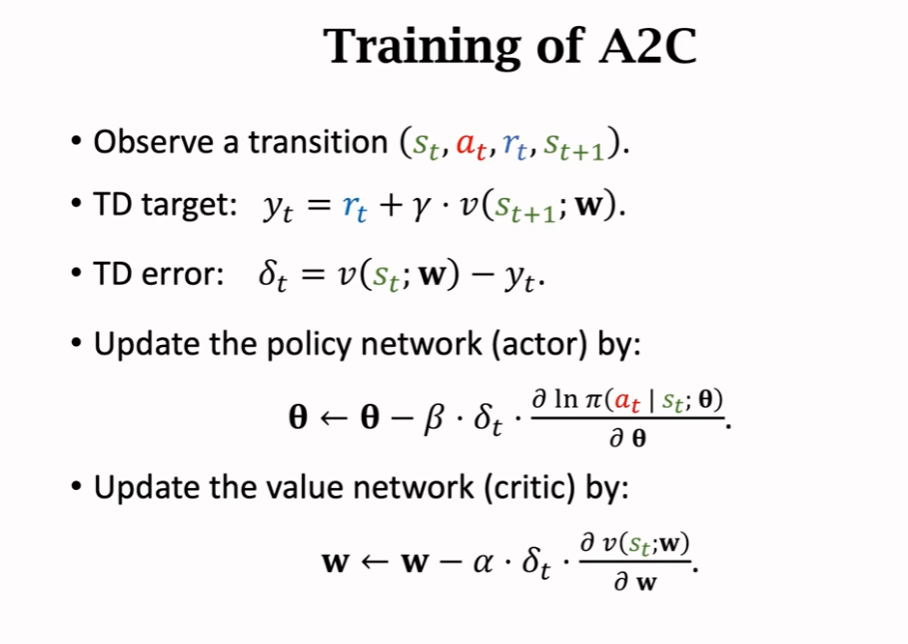 Training of A2C

• Observe a transition $(s_t, a_t, r_t, s_{t+1})$.

• TD target: $y_t = r_t + \gamma \cdot v(s_{t+1}; \mathbf{w})$.

• TD error: $\delta_t = v(s_t; \mathbf{w}) - y_t$.

• Update the policy network (actor) by:

$\boldsymbol{\theta} \leftarrow \boldsymbol{\theta} - \beta \cdot \delta_t \cdot \frac{\partial \ln \pi(a_t \mid s_t; \boldsymbol{\theta})}{\partial \boldsymbol{\theta}}$.

• Update the value network (critic) by:

$\mathbf{w} \leftarrow \mathbf{w} - \alpha \cdot \delta_t \cdot \frac{\partial v(s_t; \mathbf{w})}{\partial \mathbf{w}}$.